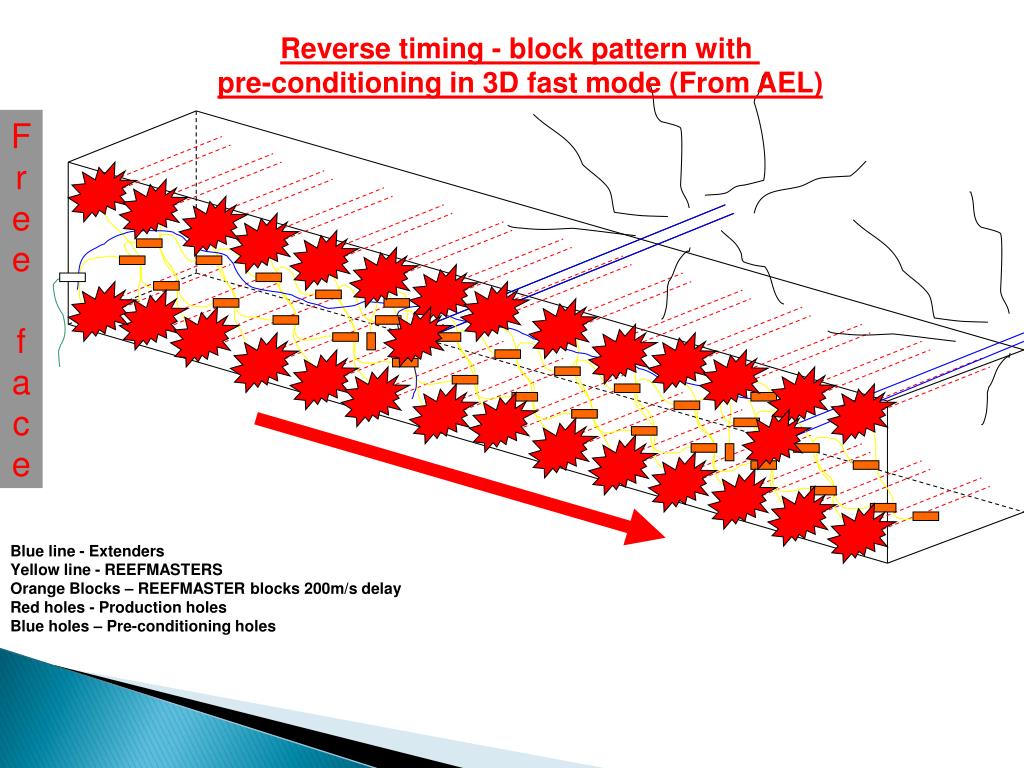 Reverse timing - block pattern with pre-conditioning in 3D fast mode (From AEL)

Free face

Blue line - Extenders
Yellow line - REEFMASTERS
Orange Blocks – REEFMASTER blocks 200m/s delay
Red holes - Production holes
Blue holes – Pre-conditioning holes